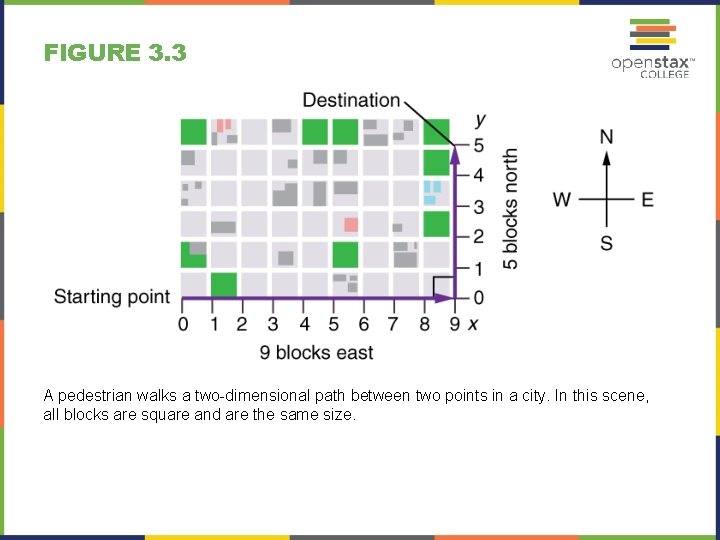 FIGURE 3.3

openstax™ COLLEGE

Destination

y

5
4
3
2
1
0

5 blocks north

N
W E
S

Starting point

0 1 2 3 4 5 6 7 8 9 x

9 blocks east

A pedestrian walks a two-dimensional path between two points in a city. In this scene, all blocks are square and are the same size.